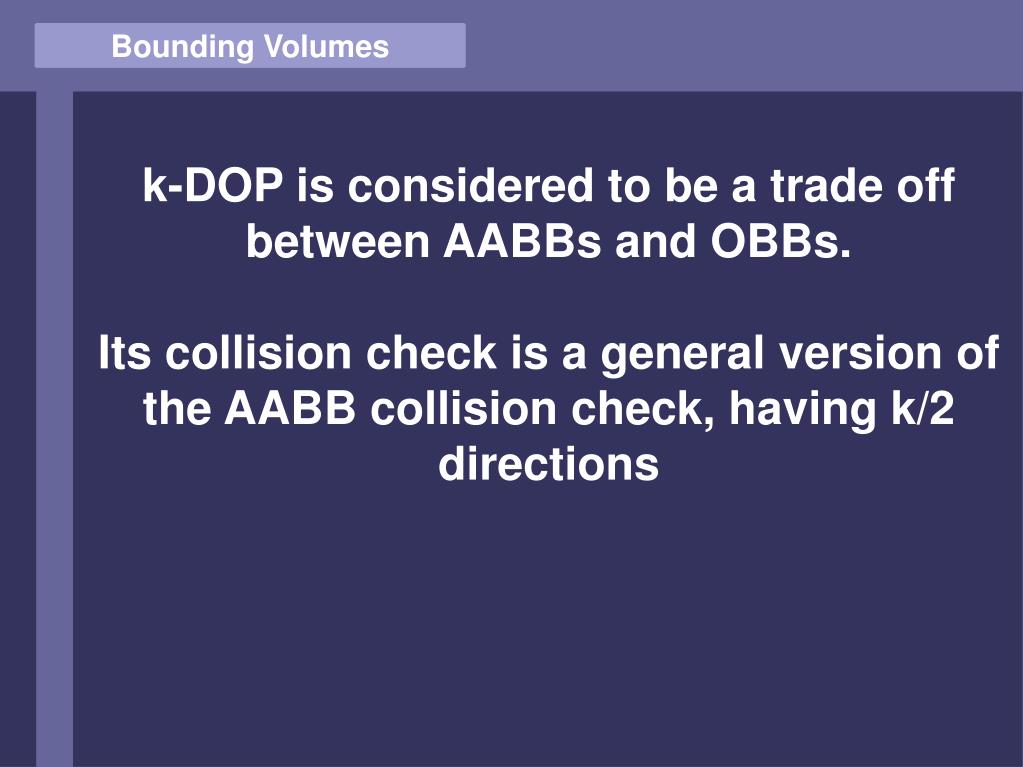 Bounding Volumes

k-DOP is considered to be a trade off between AABBs and OBBs.

Its collision check is a general version of the AABB collision check, having k/2 directions